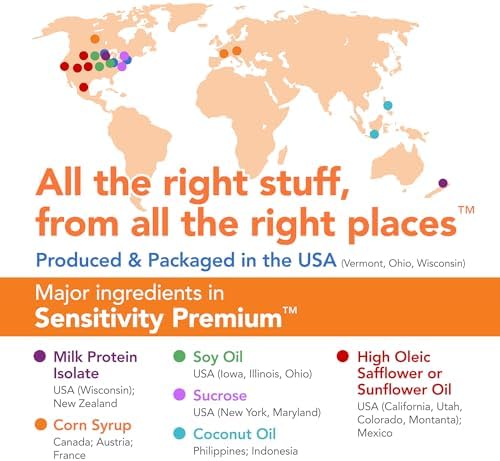 All the right stuff, from all the right places™

Produced & Packaged in the USA (Vermont, Ohio, Wisconsin)

Major ingredients in Sensitivity Premium™

Milk Protein Isolate
USA (Wisconsin); New Zealand

Corn Syrup
Canada; Austria; France

Soy Oil
USA (Iowa, Illinois, Ohio)

Sucrose
USA (New York, Maryland)

Coconut Oil
Philippines; Indonesia

High Oleic Safflower or Sunflower Oil
USA (California, Utah, Colorado, Montanta); Mexico